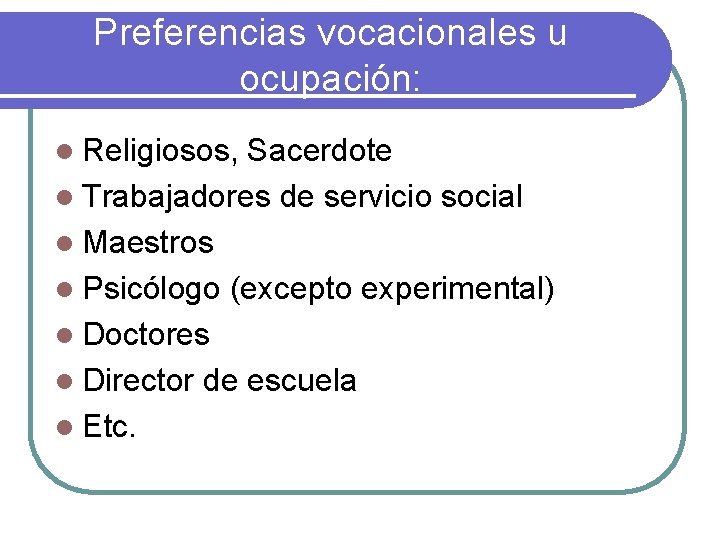 Preferencias vocacionales u ocupación:

- Religiosos, Sacerdote
- Trabajadores de servicio social
- Maestros
- Psicólogo (excepto experimental)
- Doctores
- Director de escuela
- Etc.